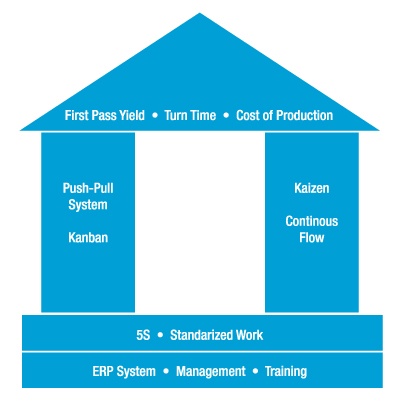 First Pass Yield • Turn Time • Cost of Production

Push-Pull System

Kanban

Kaizen

Continous Flow

5S • Standarized Work

ERP System • Management • Training